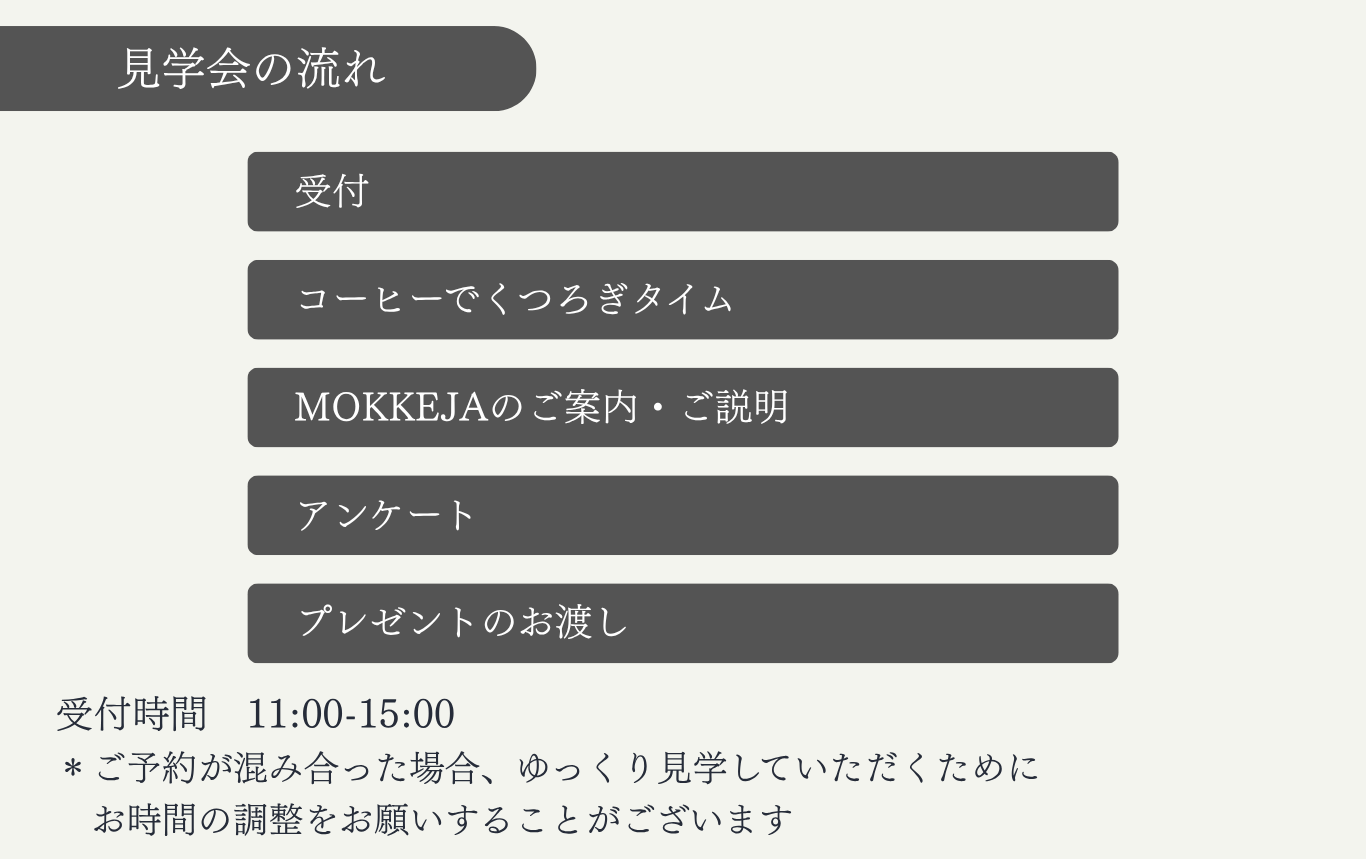 見学会の流れ

受付

コーヒーでくつろぎタイム

MOKKEJAのご案内・ご説明

アンケート

プレゼントのお渡し

受付時間　11:00-15:00
＊ご予約が混み合った場合、ゆっくり見学していただくために
お時間の調整をお願いすることがございます